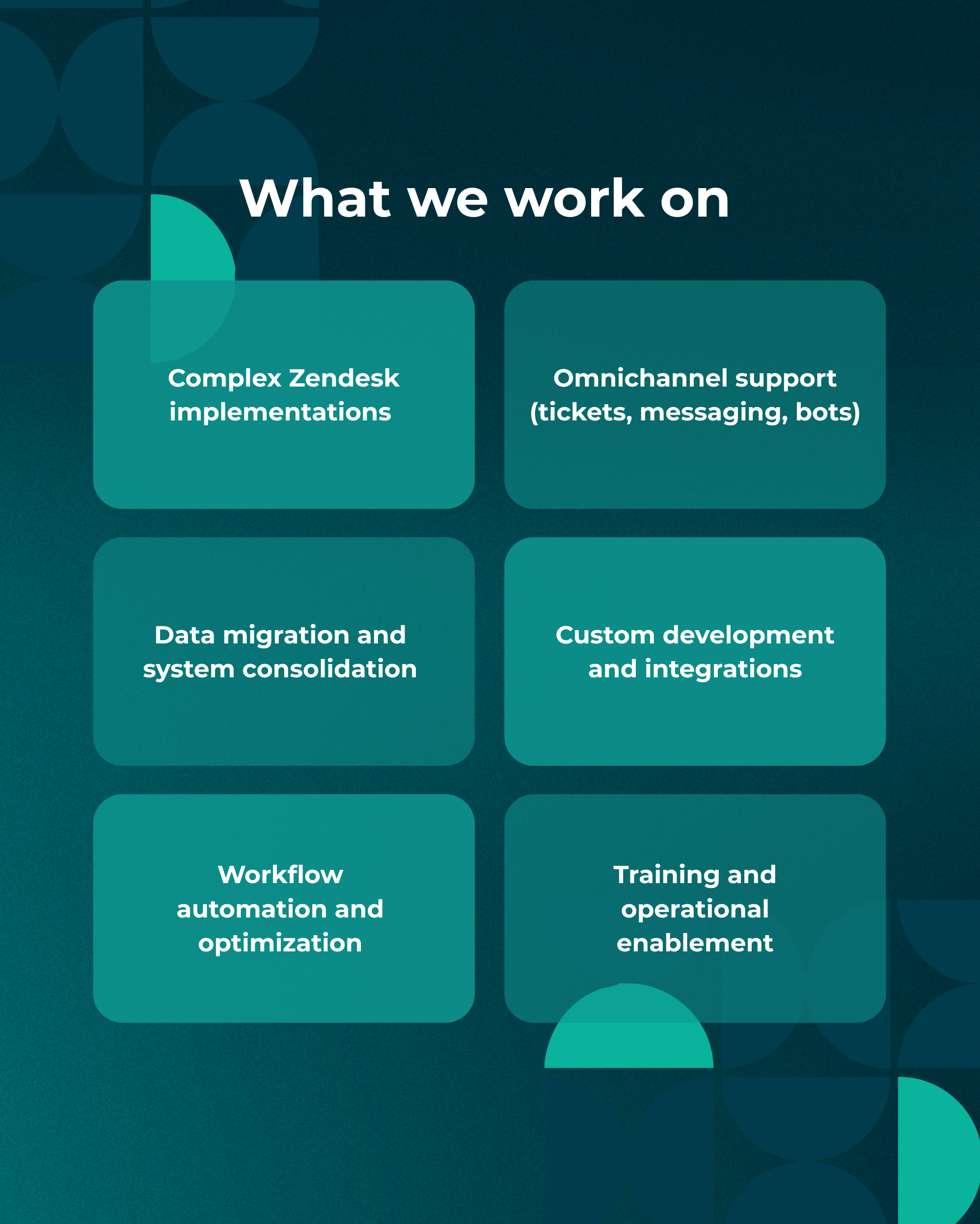 What we work on

Complex Zendesk implementations

Omnichannel support (tickets, messaging, bots)

Data migration and system consolidation

Custom development and integrations

Workflow automation and optimization

Training and operational enablement